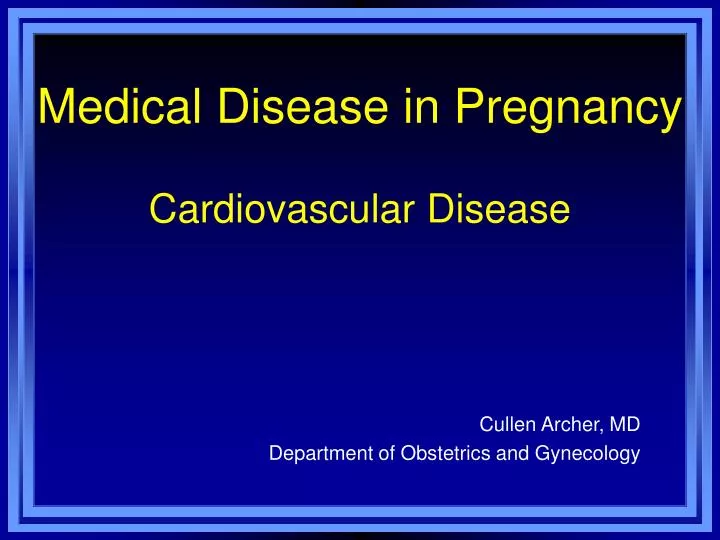 Medical Disease in Pregnancy

Cardiovascular Disease

Cullen Archer, MD
Department of Obstetrics and Gynecology